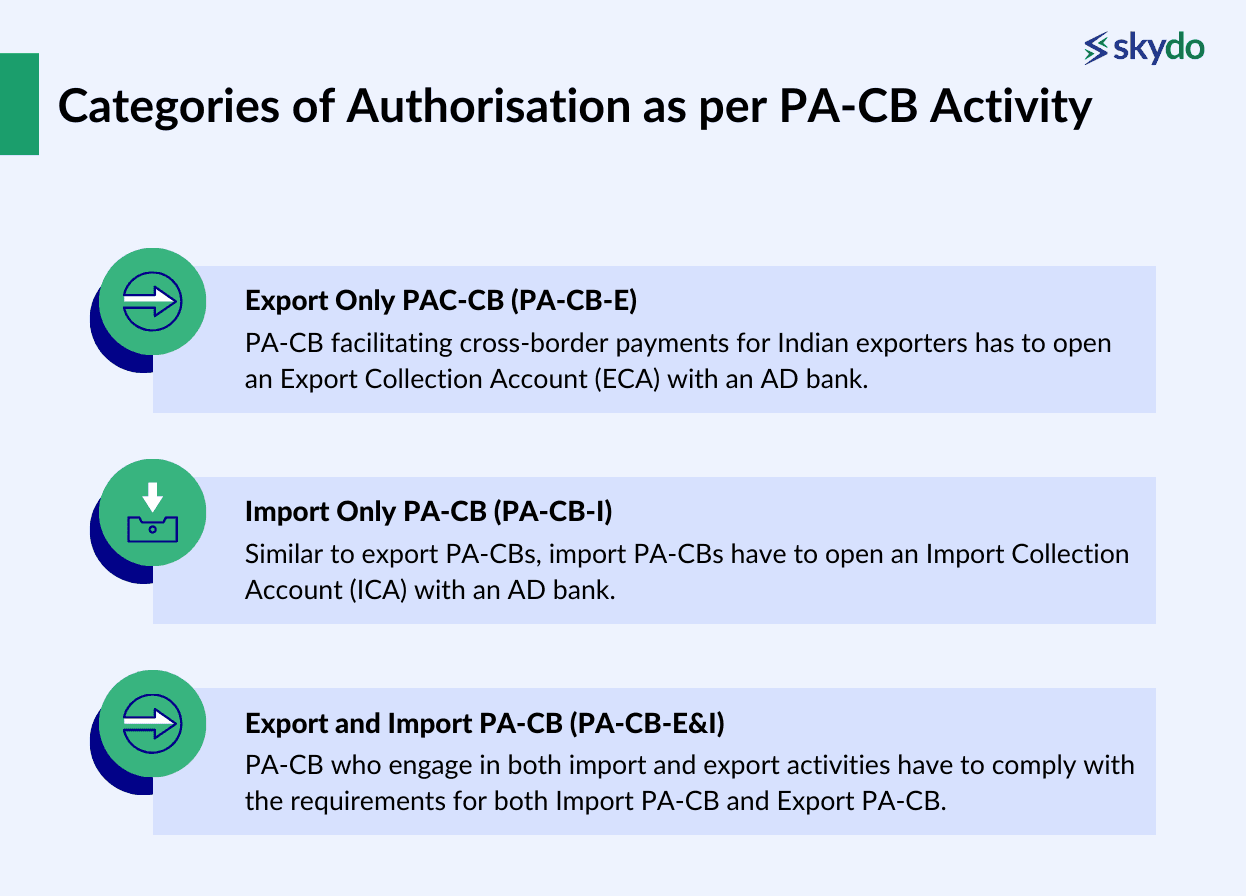 skydo

Categories of Authorisation as per PA-CB Activity

Export Only PAC-CB (PA-CB-E)
PA-CB facilitating cross-border payments for Indian exporters has to open an Export Collection Account (ECA) with an AD bank.

Import Only PA-CB (PA-CB-I)
Similar to export PA-CBs, import PA-CBs have to open an Import Collection Account (ICA) with an AD bank.

Export and Import PA-CB (PA-CB-E&I)
PA-CB who engage in both import and export activities have to comply with the requirements for both Import PA-CB and Export PA-CB.